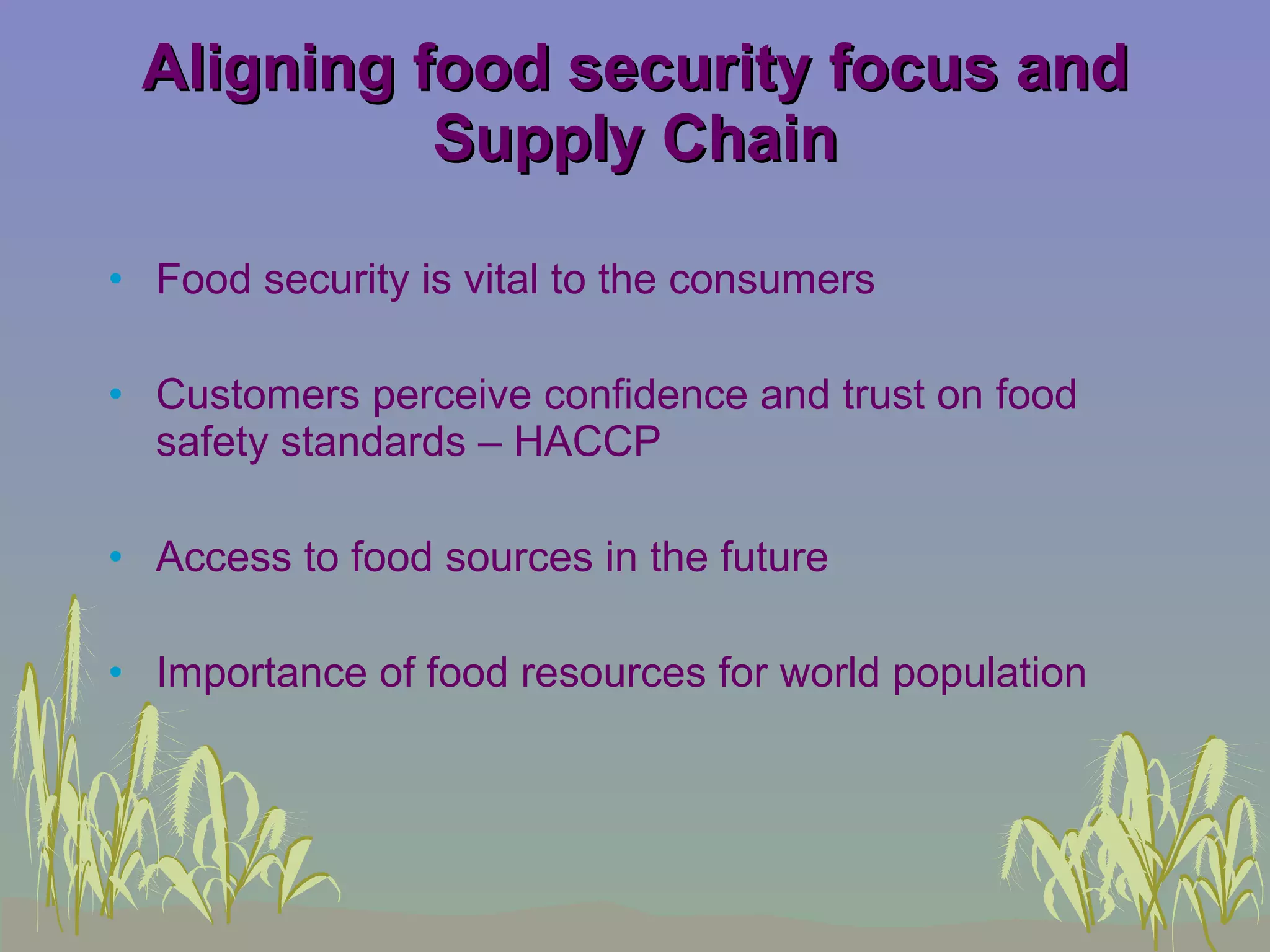 Aligning food security focus and Supply Chain

• Food security is vital to the consumers

• Customers perceive confidence and trust on food safety standards – HACCP

• Access to food sources in the future

• Importance of food resources for world population